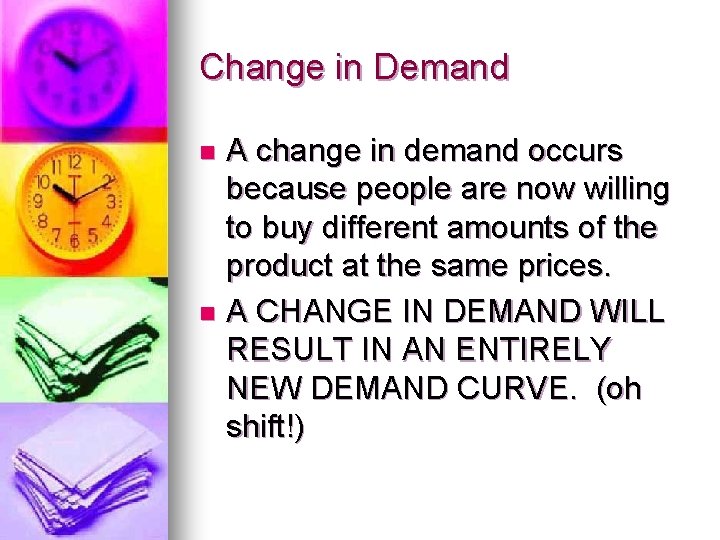 Change in Demand

- A change in demand occurs because people are now willing to buy different amounts of the product at the same prices.
- A CHANGE IN DEMAND WILL RESULT IN AN ENTIRELY NEW DEMAND CURVE. (oh shift!)